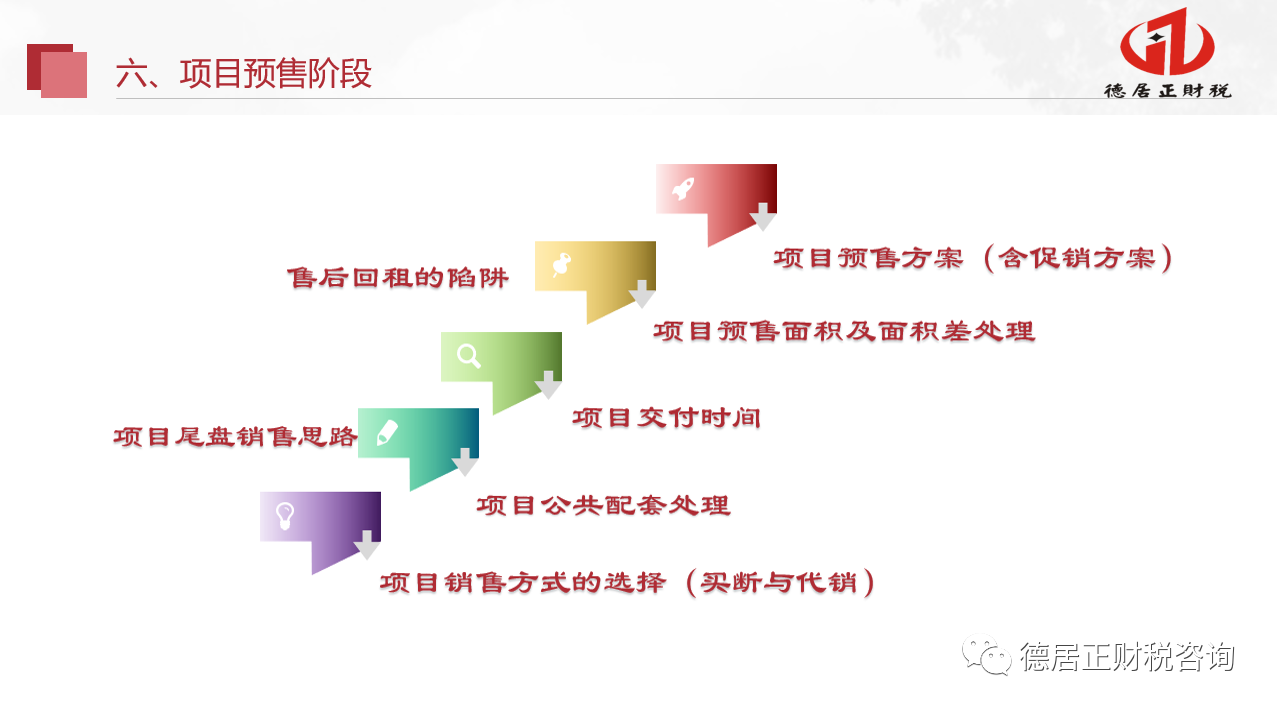 六、项目预售阶段

德居正财税

项目预售方案（含促销方案）

售后回租的陷阱

项目预售面积及面积差处理

项目交付时间

项目尾盘销售思路

项目公共配套处理

项目销售方式的选择（买断与代销）

德居正财税咨询